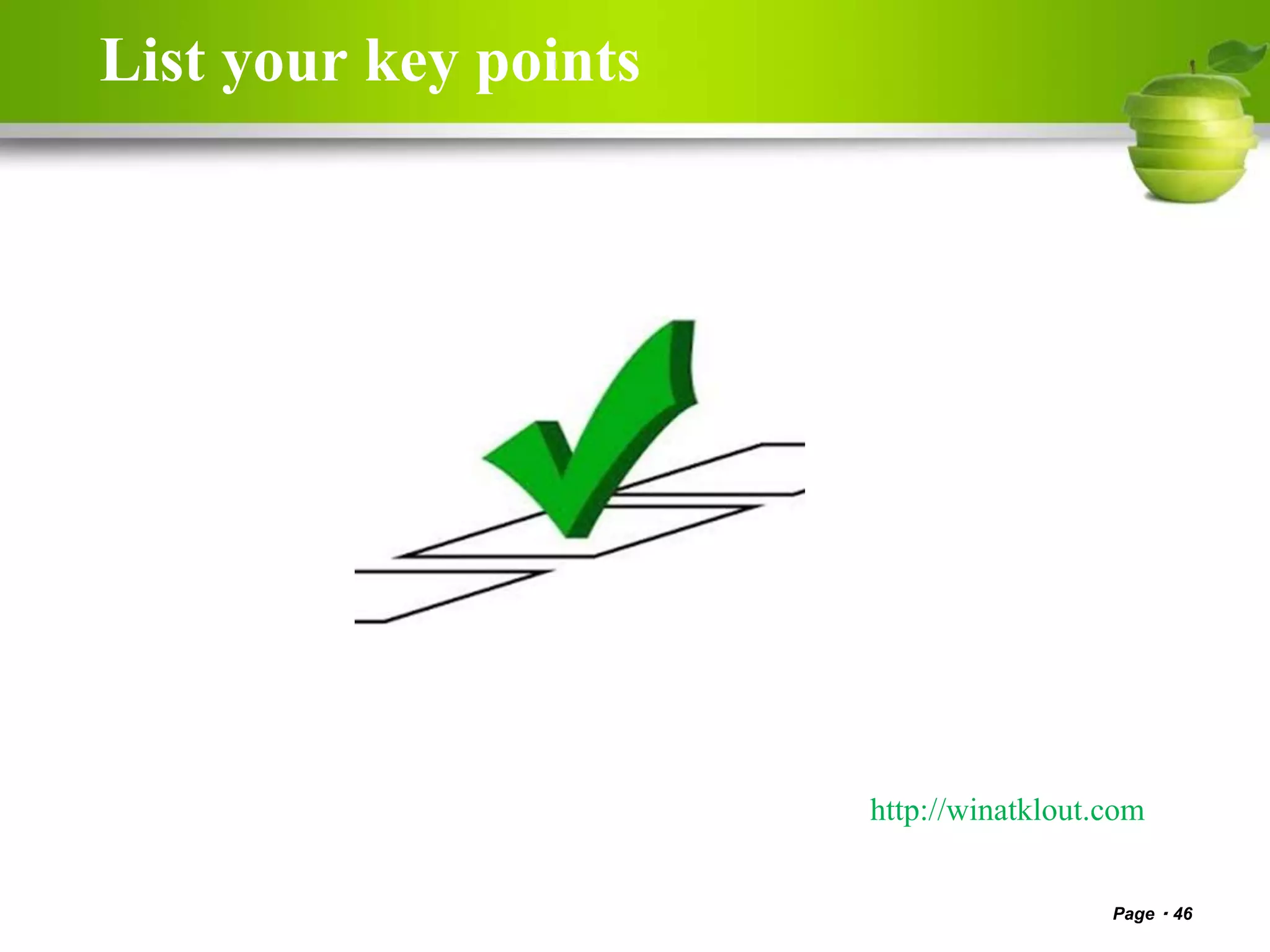 List your key points

http://winatklout.com

Page · 46